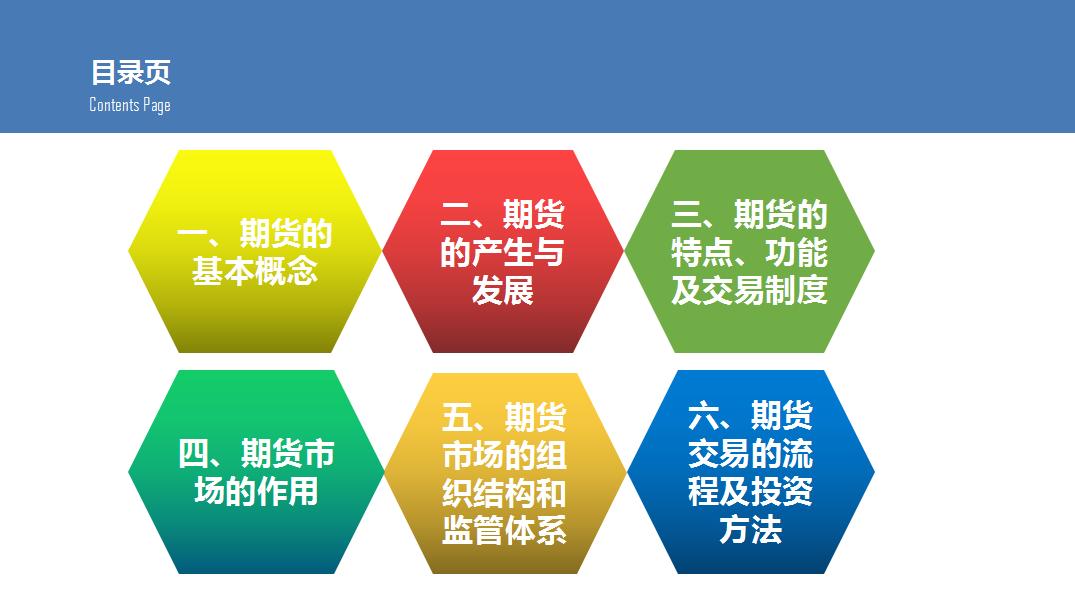 目录页
Contents Page

一、期货的基本概念

二、期货的产生与发展

三、期货的特点、功能及交易制度

四、期货市场的作用

五、期货市场的组织结构和监管体系

六、期货交易的流程及投资方法